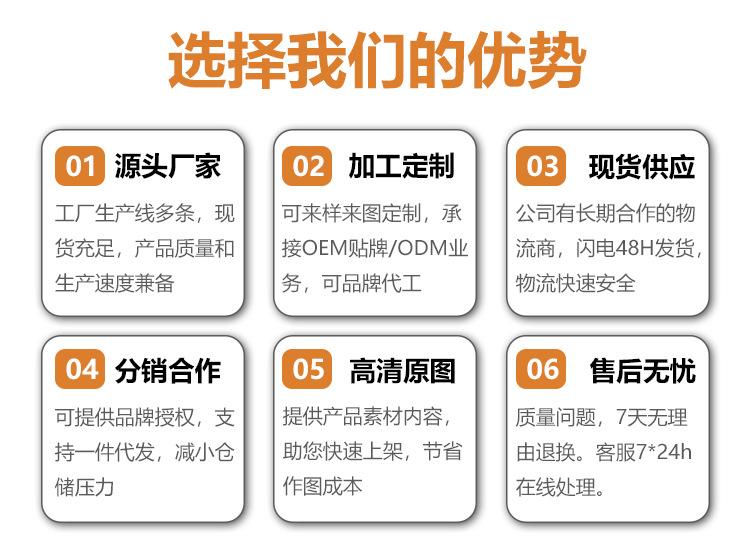 选择我们的优势

01 源头厂家

工厂生产线多条，现货充足，产品质量和生产速度兼备

02 加工定制

可来样来图定制，承接OEM贴牌/ODM业务，可品牌代工

03 现货供应

公司有长期合作的物流商，闪电48H发货，物流快速安全

04 分销合作

可提供品牌授权，支持一件代发，减小仓储压力

05 高清原图

提供产品素材内容，助您快速上架，节省作图成本

06 售后无忧

质量问题，7天无理由退换。客服7*24h在线处理。